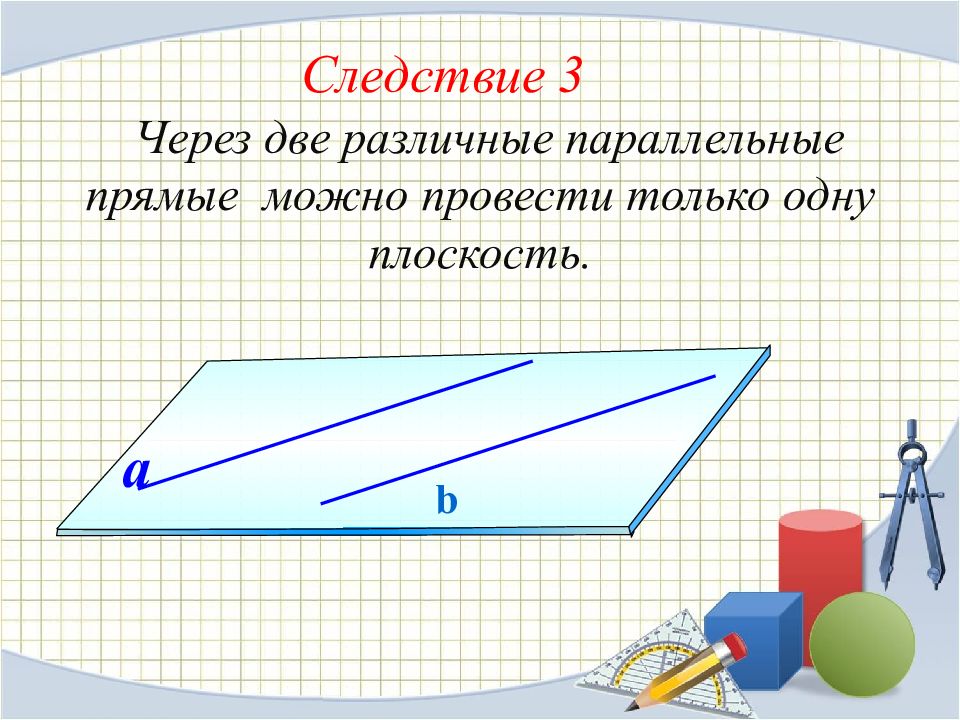 Следствие 3

Через две различные параллельные прямые можно провести только одну плоскость.

a

b